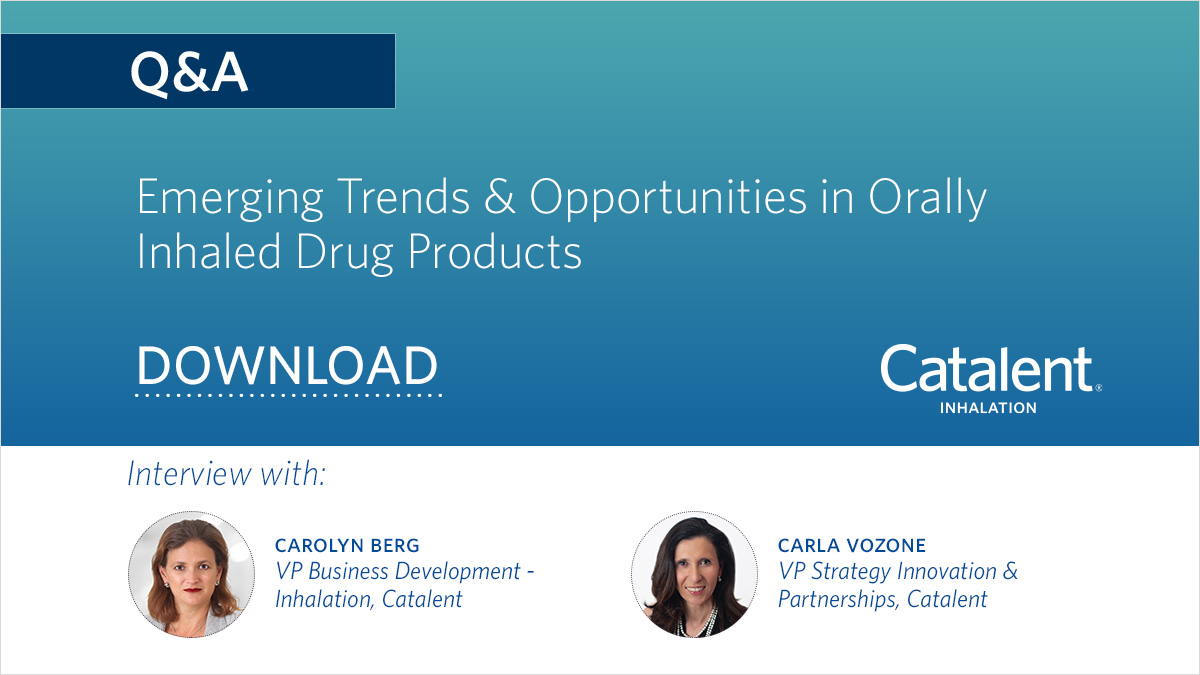 Q&A

Emerging Trends & Opportunities in Orally Inhaled Drug Products

DOWNLOAD

Catalent®
INHALATION

Interview with:

CAROLYN BERG
VP Business Development - Inhalation, Catalent

CARLA VOZONE
VP Strategy Innovation & Partnerships, Catalent